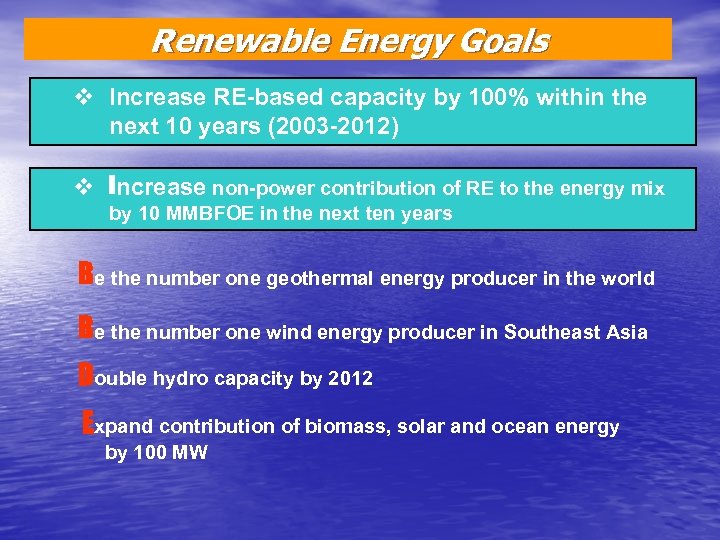 Renewable Energy Goals

❖ Increase RE-based capacity by 100% within the next 10 years (2003-2012)

❖ Increase non-power contribution of RE to the energy mix by 10 MMBFOE in the next ten years

Be the number one geothermal energy producer in the world

Be the number one wind energy producer in Southeast Asia

Double hydro capacity by 2012

Expand contribution of biomass, solar and ocean energy by 100 MW